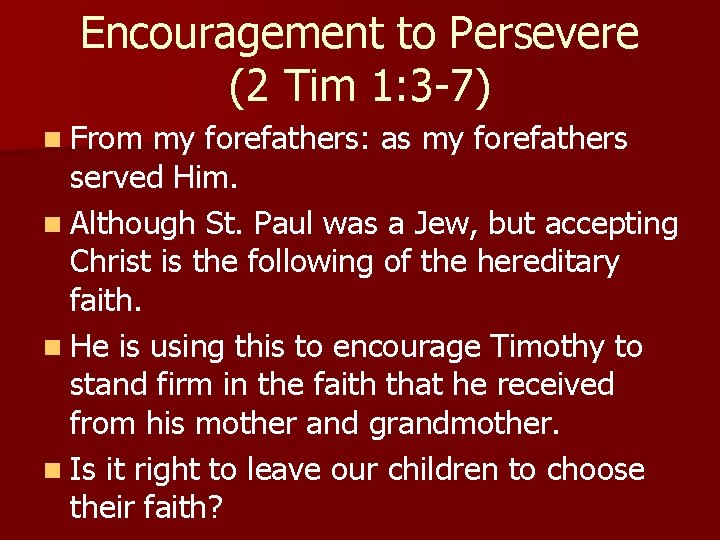 Encouragement to Persevere (2 Tim 1:3-7)

- From my forefathers: as my forefathers served Him.
- Although St. Paul was a Jew, but accepting Christ is the following of the hereditary faith.
- He is using this to encourage Timothy to stand firm in the faith that he received from his mother and grandmother.
- Is it right to leave our children to choose their faith?